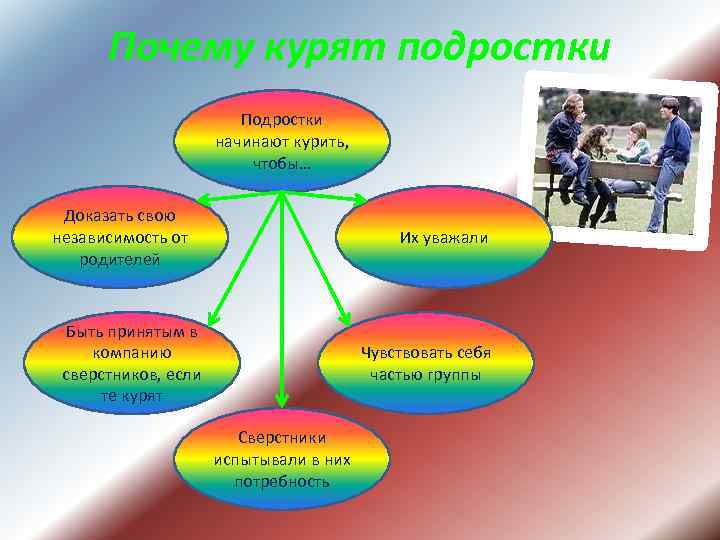 Почему курят подростки

Подростки начинают курить, чтобы…

Доказать свою независимость от родителей

Их уважали

Быть принятым в компанию сверстников, если те курят

Чувствовать себя частью группы

Сверстники испытывали в них потребность